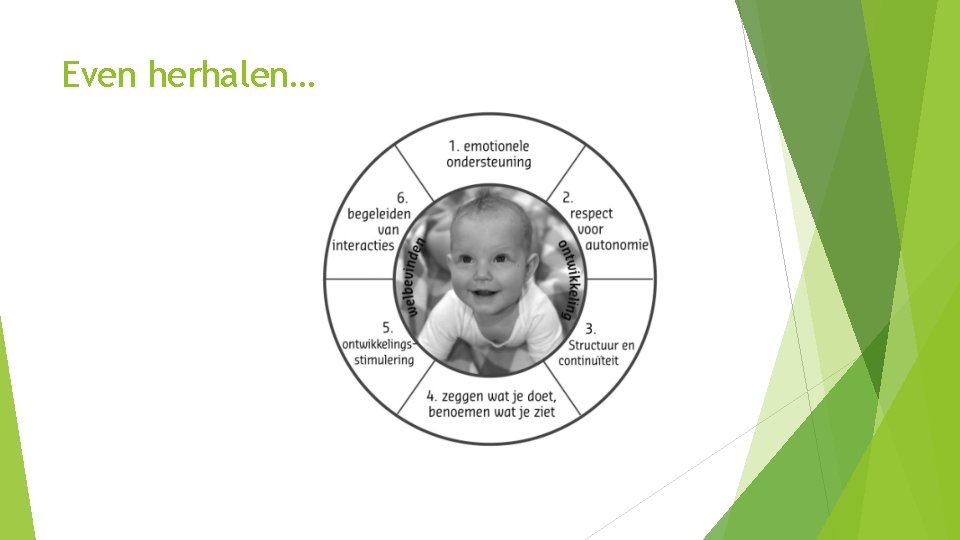 Even herhalen…

1. emotionele ondersteuning

2. respect voor autonomie

3. Structuur en continuïteit

4. zeggen wat je doet, benoemen wat je ziet

5. ontwikkelings-stimulering

6. begeleiden van interacties

welbevinden

ontwikkeling